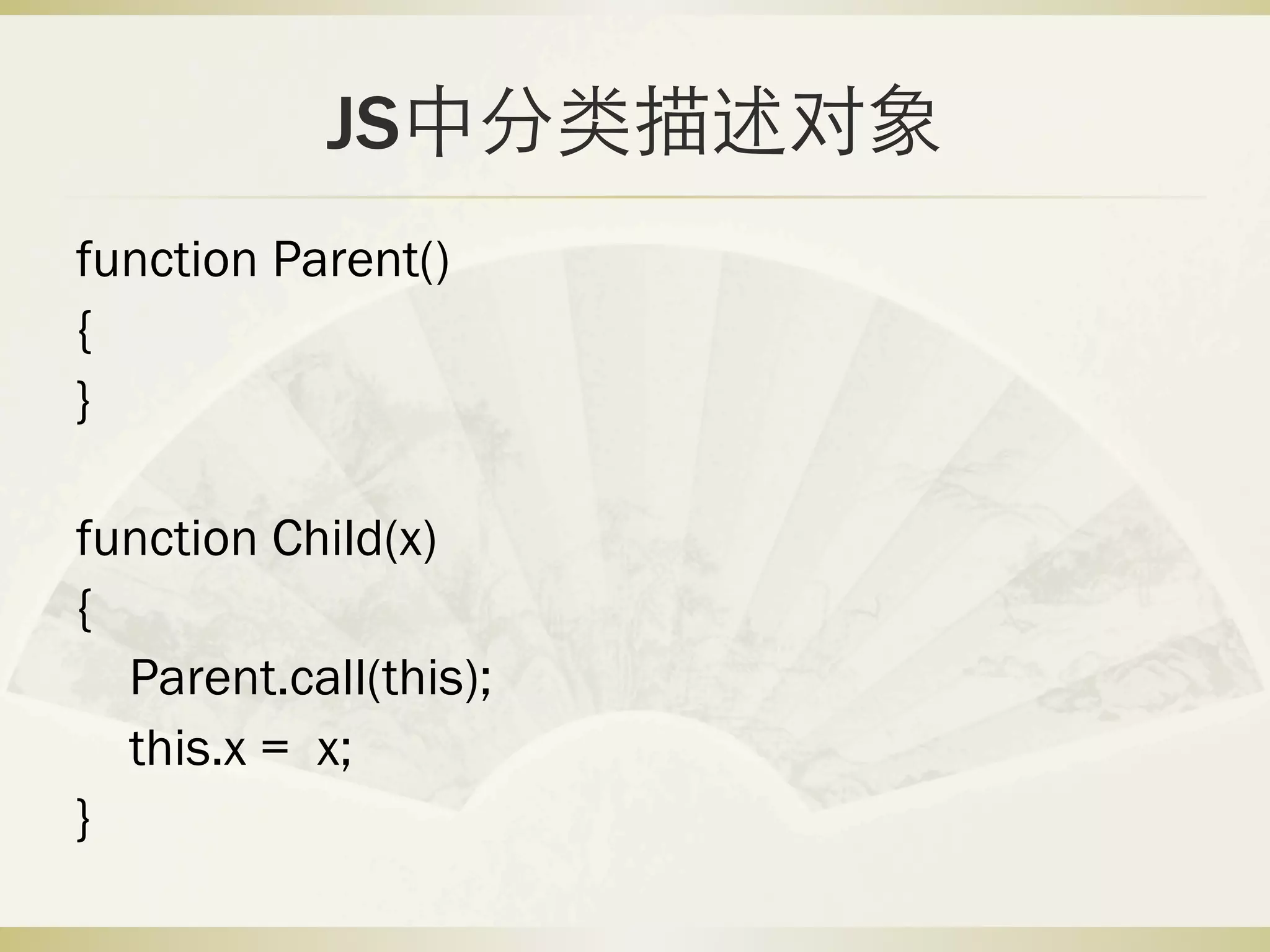 JS中分类描述对象

function Parent()
{
}

function Child(x)
{
Parent.call(this);
this.x =  x;
}